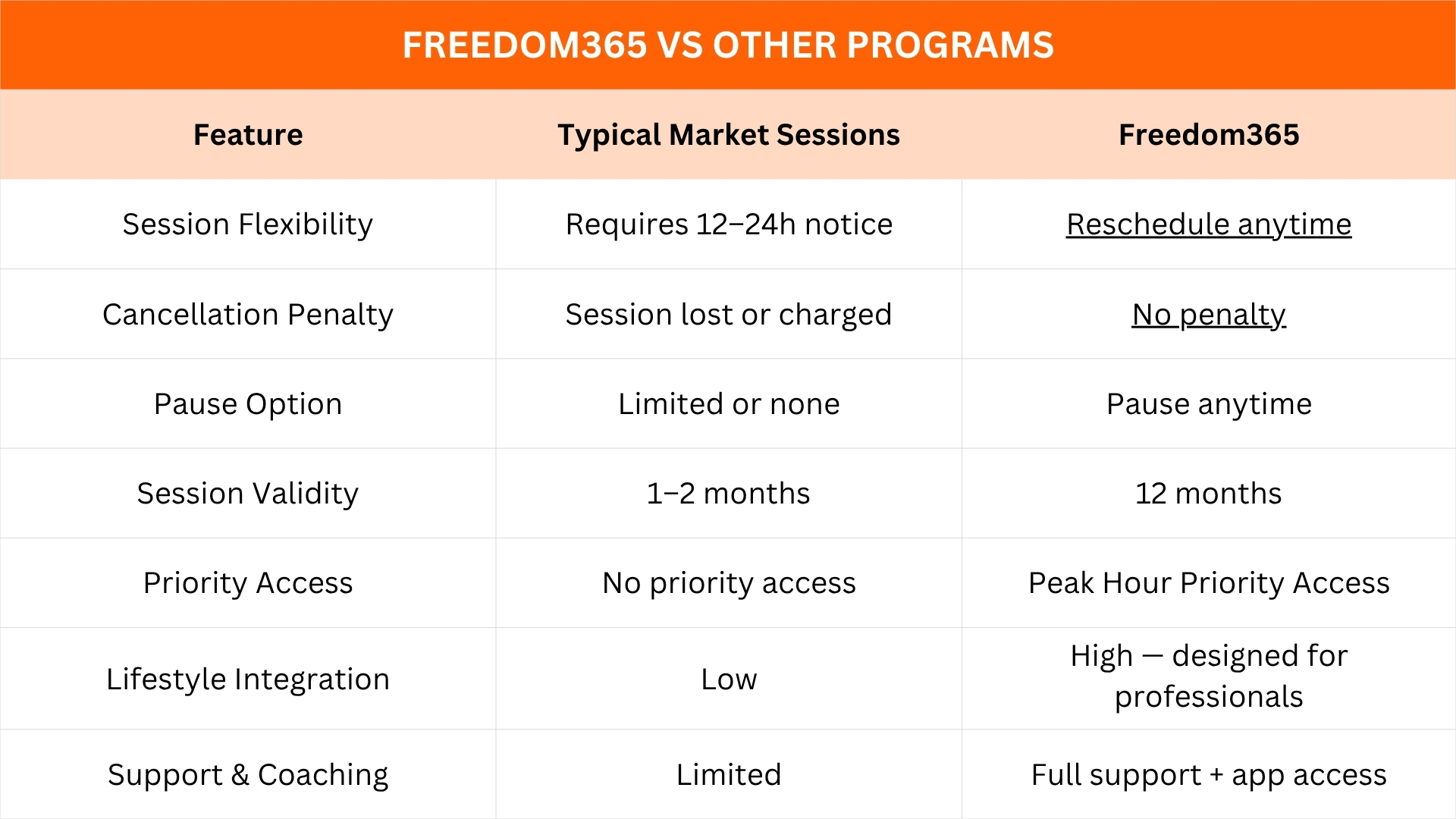 FREEDOM365 VS OTHER PROGRAMS

| Feature | Typical Market Sessions | Freedom365 |
|---|---|---|
| Session Flexibility | Requires 12–24h notice | Reschedule anytime |
| Cancellation Penalty | Session lost or charged | No penalty |
| Pause Option | Limited or none | Pause anytime |
| Session Validity | 1–2 months | 12 months |
| Priority Access | No priority access | Peak Hour Priority Access |
| Lifestyle Integration | Low | High — designed for professionals |
| Support & Coaching | Limited | Full support + app access |